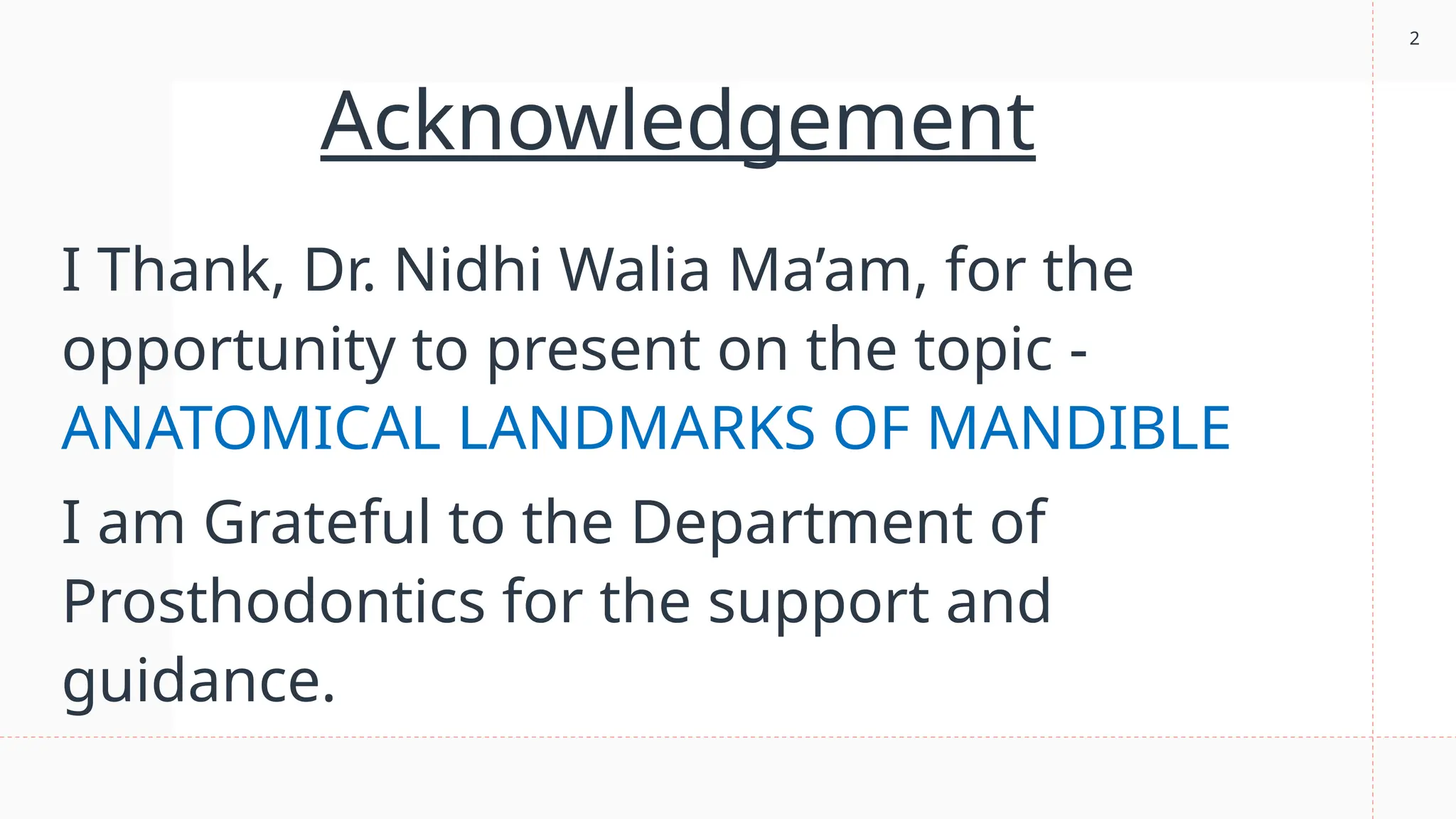 2

Acknowledgement

I Thank, Dr. Nidhi Walia Ma’am, for the opportunity to present on the topic - ANATOMICAL LANDMARKS OF MANDIBLE

I am Grateful to the Department of Prosthodontics for the support and guidance.